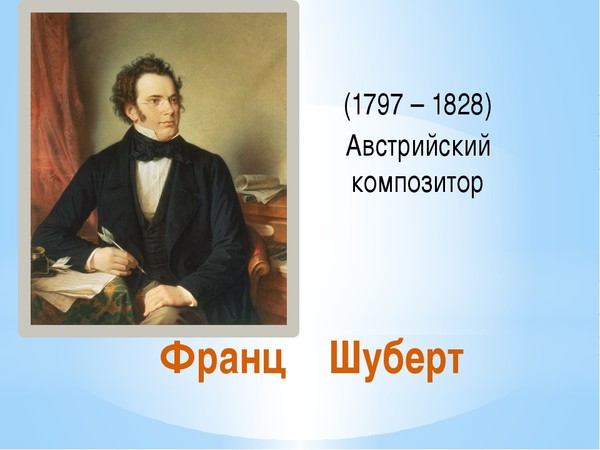 (1797 – 1828)
Австрийский композитор

Франц Шуберт